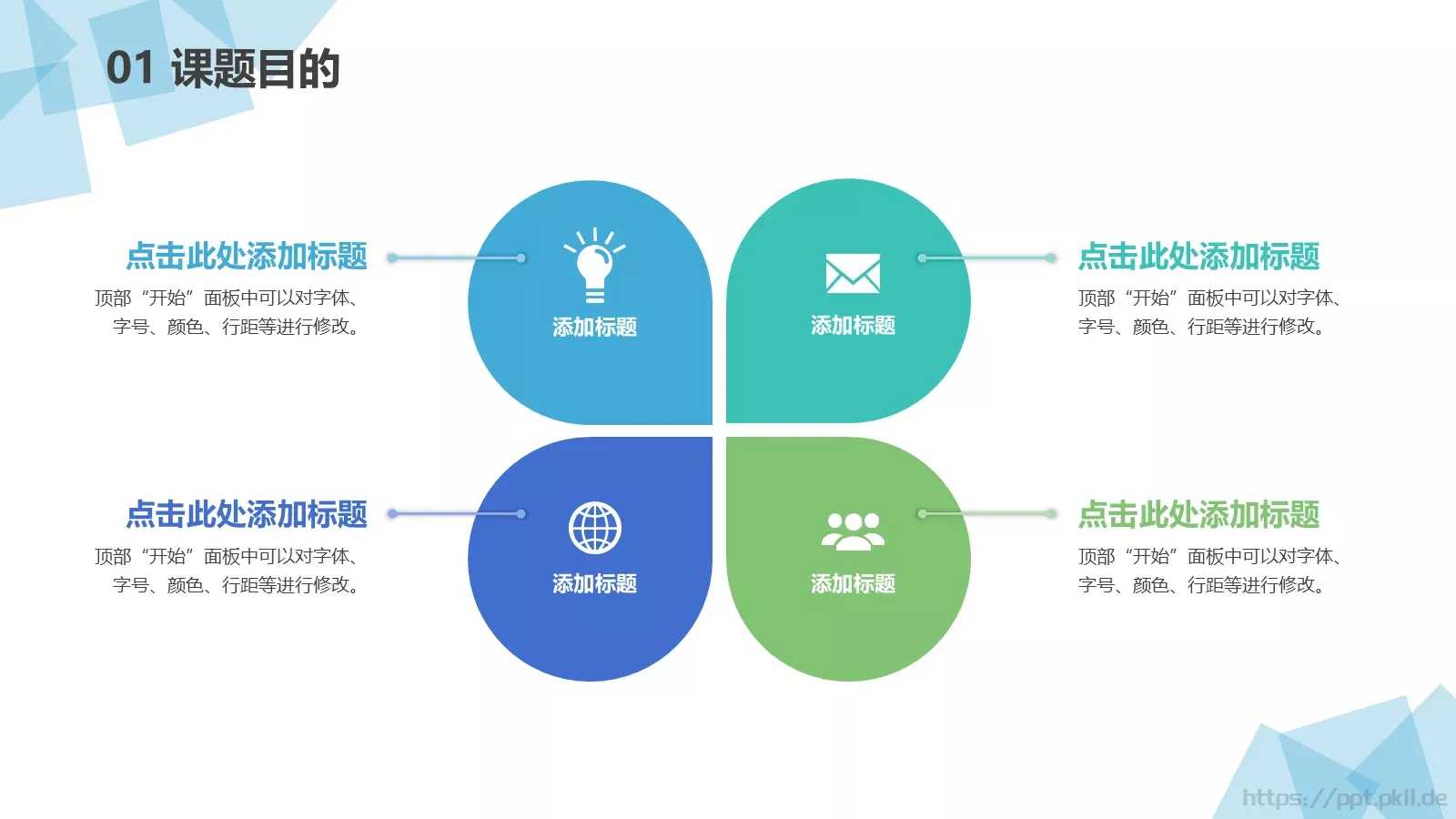 01 课题目的

点击此处添加标题
顶部“开始”面板中可以对字体、字号、颜色、行距等进行修改。

添加标题

添加标题

点击此处添加标题
顶部“开始”面板中可以对字体、字号、颜色、行距等进行修改。

点击此处添加标题
顶部“开始”面板中可以对字体、字号、颜色、行距等进行修改。

添加标题

添加标题

点击此处添加标题
顶部“开始”面板中可以对字体、字号、颜色、行距等进行修改。

https://ppt.pkll.de